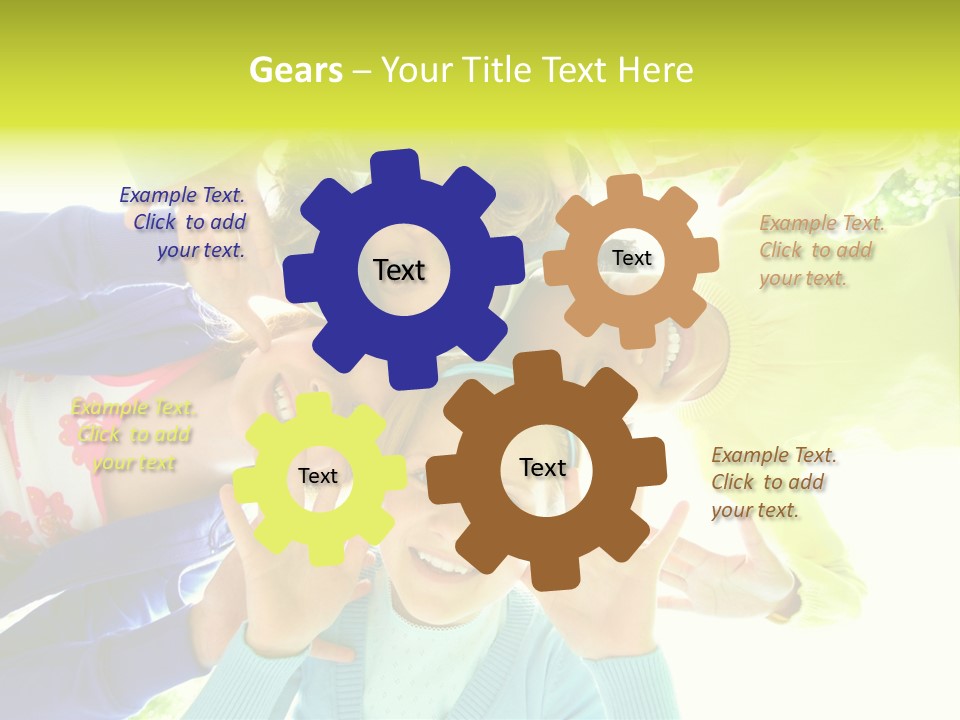 Gears – Your Title Text Here

Example Text. Click to add your text.

Text

Text

Example Text. Click to add your text.

Example Text. Click to add your text

Text

Text

Example Text. Click to add your text.